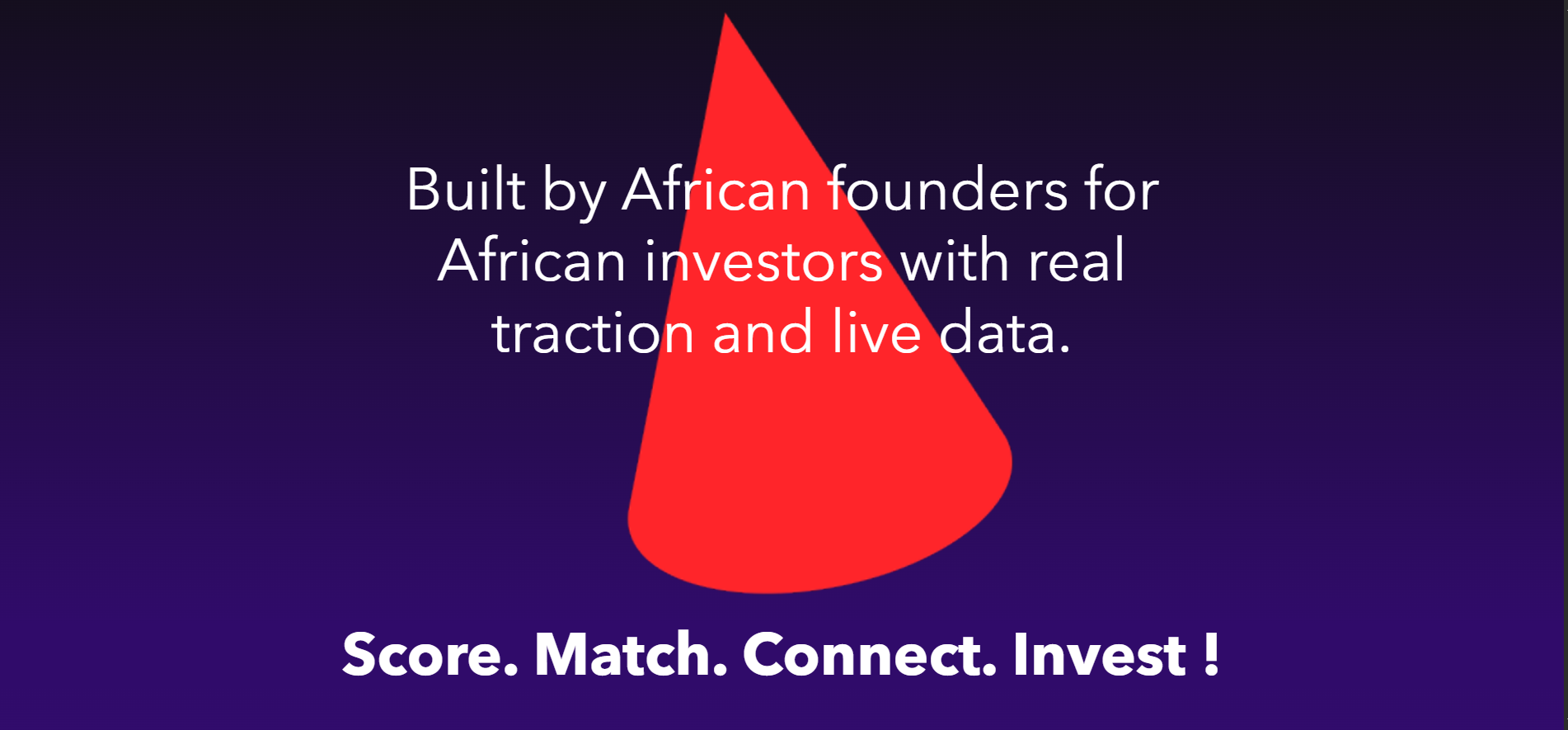 Built by African founders for African investors with real traction and live data.

Score. Match. Connect. Invest !